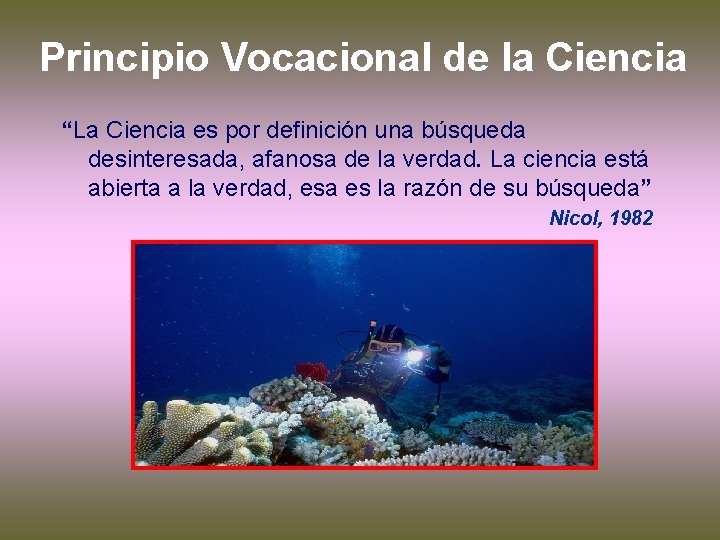 Principio Vocacional de la Ciencia

“La Ciencia es por definición una búsqueda desinteresada, afanosa de la verdad. La ciencia está abierta a la verdad, esa es la razón de su búsqueda”

Nicol, 1982